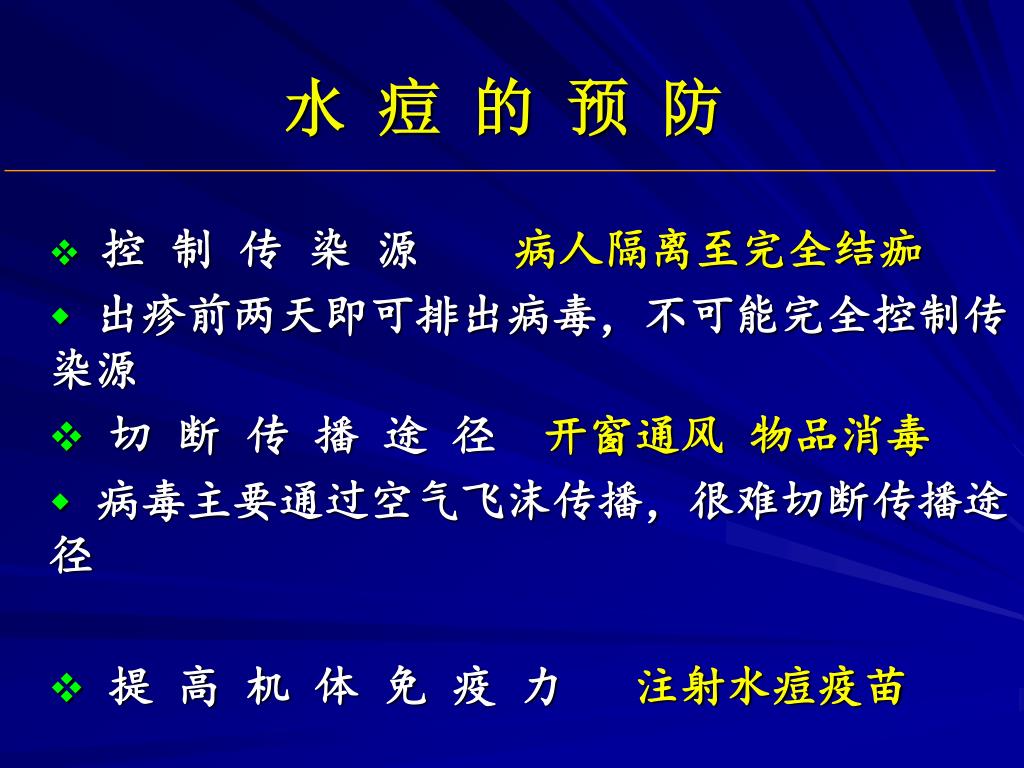 水 痘 的 预 防

❖ 控 制 传 染 源　　病人隔离至完全结痂

◆ 出疹前两天即可排出病毒，不可能完全控制传染源

❖ 切 断 传 播 途 径　开窗通风 物品消毒

◆ 病毒主要通过空气飞沫传播，很难切断传播途径

❖ 提 高 机 体 免 疫 力　　注射水痘疫苗